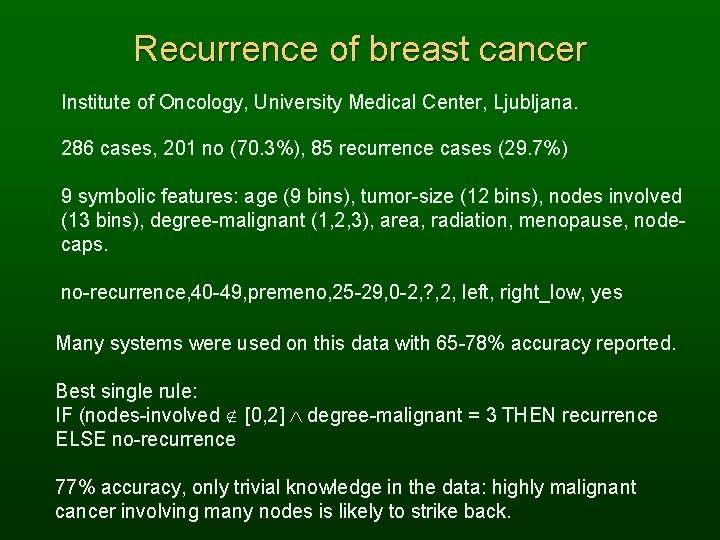 Recurrence of breast cancer

Institute of Oncology, University Medical Center, Ljubljana.

286 cases, 201 no (70.3%), 85 recurrence cases (29.7%)

9 symbolic features: age (9 bins), tumor-size (12 bins), nodes involved (13 bins), degree-malignant (1,2,3), area, radiation, menopause, node-caps.

no-recurrence,40-49,premeno,25-29,0-2,?,2, left, right_low, yes

Many systems were used on this data with 65-78% accuracy reported.

Best single rule:
IF (nodes-involved $\notin$ [0,2] $\wedge$ degree-malignant = 3 THEN recurrence ELSE no-recurrence

77% accuracy, only trivial knowledge in the data: highly malignant cancer involving many nodes is likely to strike back.